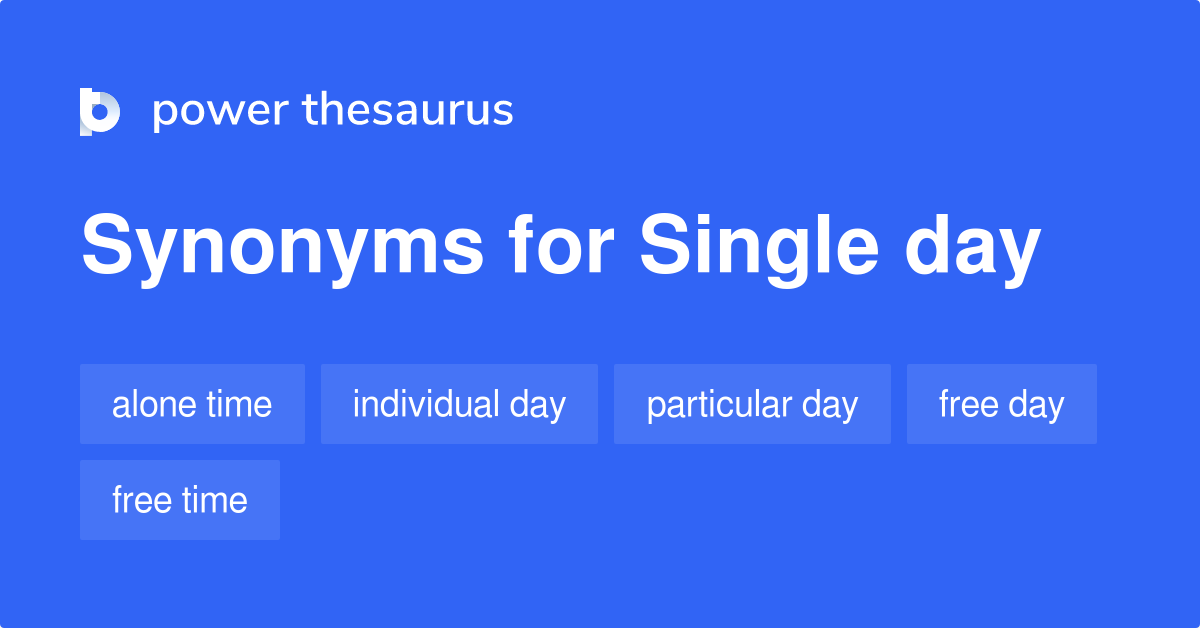 power thesaurus

Synonyms for Single day

alone time

individual day

particular day

free day

free time